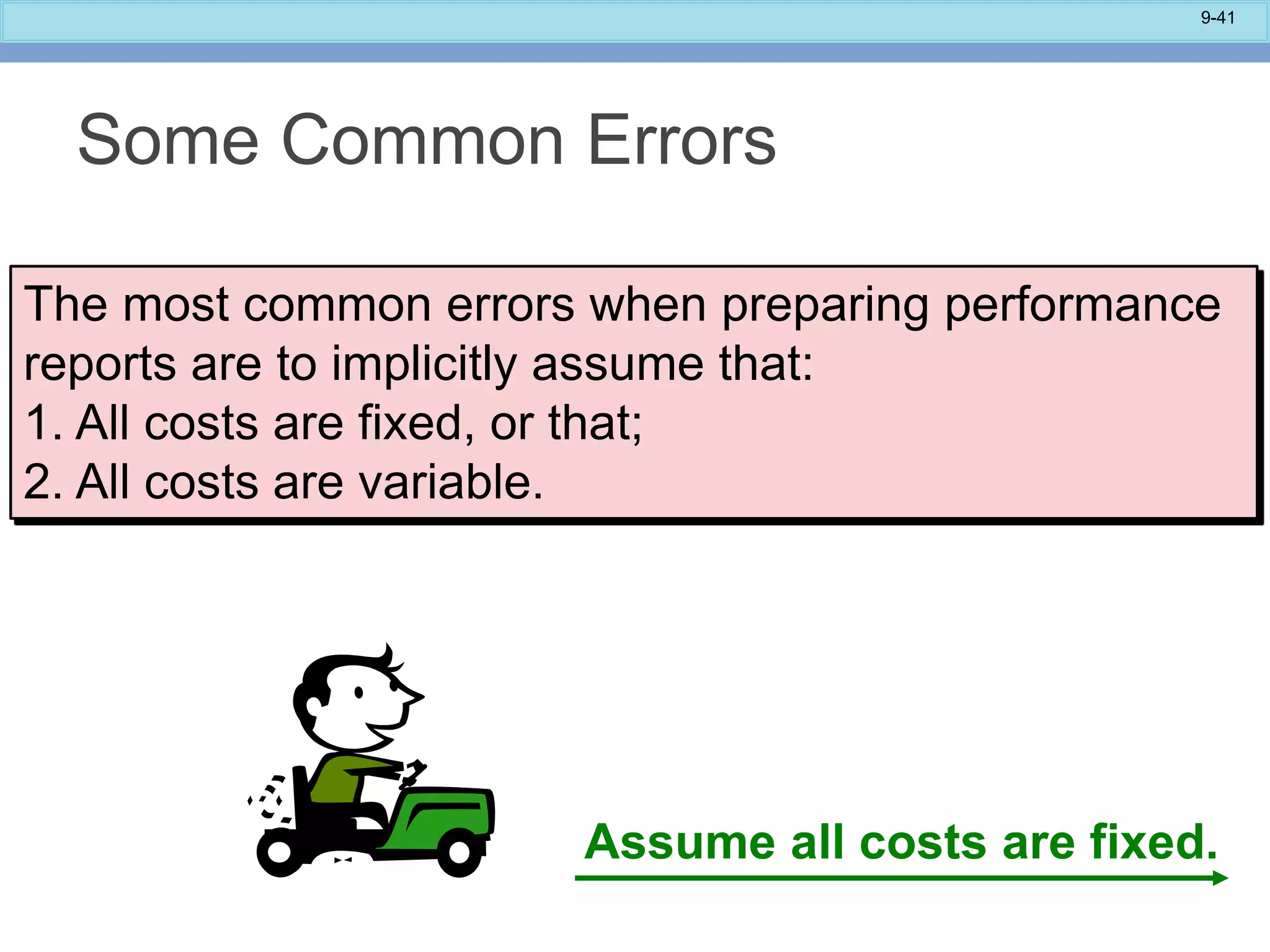 9-41

Some Common Errors

The most common errors when preparing performance reports are to implicitly assume that:
1. All costs are fixed, or that;
2. All costs are variable.

Assume all costs are fixed.